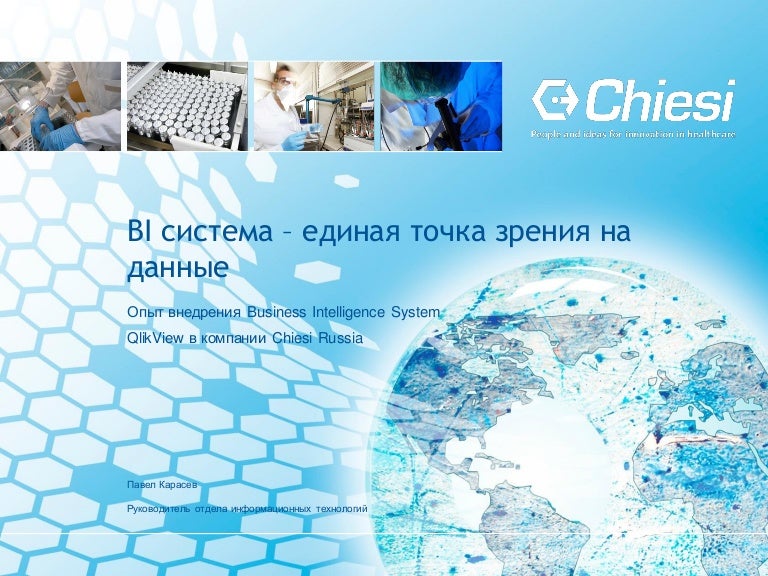 Chiesi
People and ideas for innovation in healthcare

BI система – единая точка зрения на данные

Опыт внедрения Business Intelligence System QlikView в компании Chiesi Russia

Павел Карасев

Руководитель отдела информационных технологий